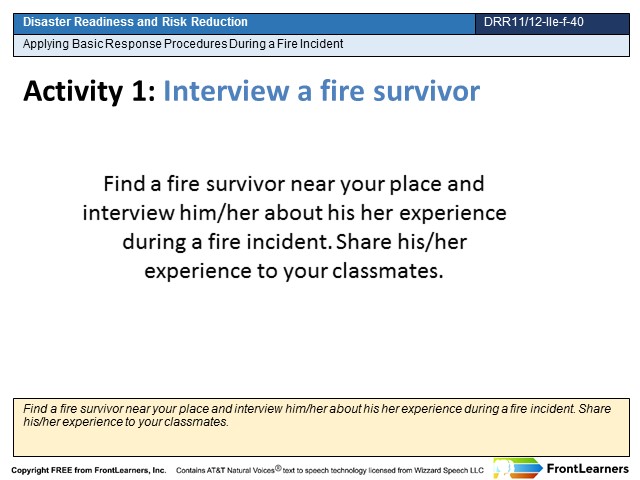 Disaster Readiness and Risk Reduction

DRR11/12-IIe-f-40

Applying Basic Response Procedures During a Fire Incident

Activity 1: Interview a fire survivor

Find a fire survivor near your place and interview him/her about his her experience during a fire incident. Share his/her experience to your classmates.

Find a fire survivor near your place and interview him/her about his her experience during a fire incident. Share his/her experience to your classmates.

Copyright FREE from FrontLearners, Inc. Contains AT&T Natural Voices® text to speech technology licensed from Wizzard Speech LLC

FrontLearners